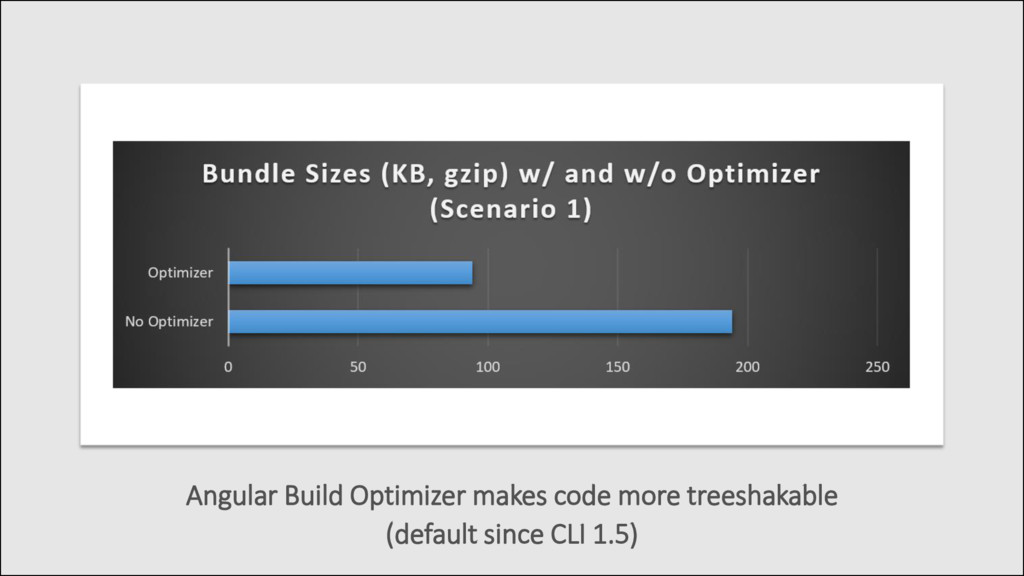 Bundle Sizes (KB, gzip) w/ and w/o Optimizer (Scenario 1)

Optimizer

No Optimizer

0 50 100 150 200 250

Angular Build Optimizer makes code more treeshakable (default since CLI 1.5)